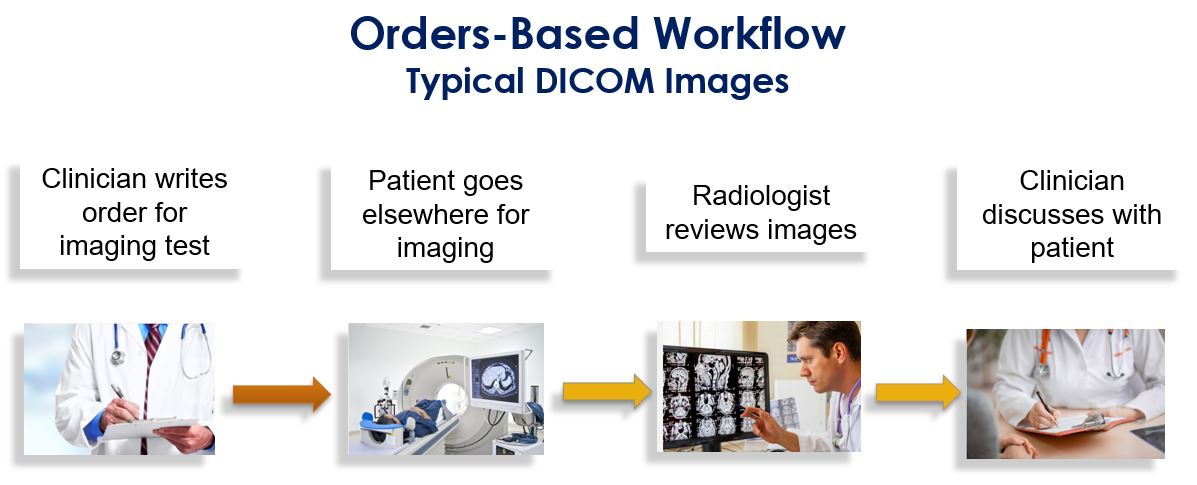 Orders-Based Workflow
Typical DICOM Images

Clinician writes order for imaging test

Patient goes elsewhere for imaging

Radiologist reviews images

Clinician discusses with patient